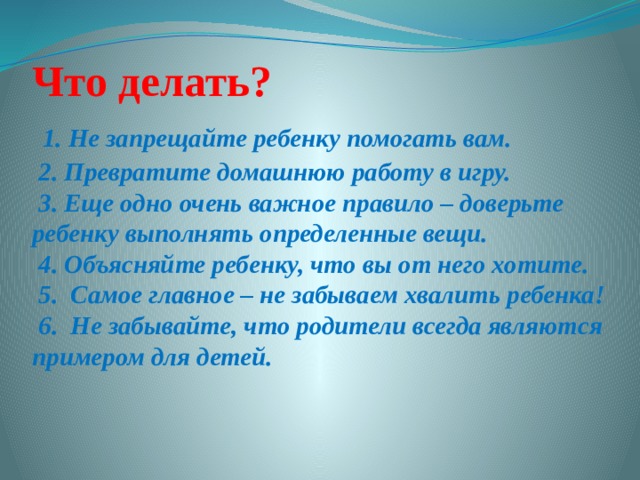 Что делать?

1. Не запрещайте ребенку помогать вам.
2. Превратите домашнюю работу в игру.
3. Еще одно очень важное правило – доверьте ребенку выполнять определенные вещи.
4. Объясняйте ребенку, что вы от него хотите.
5. Самое главное – не забываем хвалить ребенка!
6. Не забывайте, что родители всегда являются примером для детей.